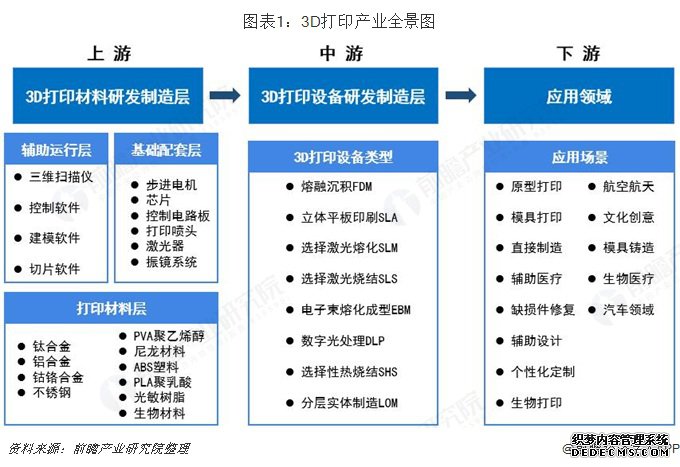 图表1：3D打印产业全景图

上 游

3D打印材料研发制造层

辅助运行层
- 三维扫描仪
- 控制软件
- 建模软件
- 切片软件

基础配套层
- 步进电机
- 芯片
- 控制电路板
- 打印喷头
- 激光器
- 振镜系统

打印材料层
- 钛合金
- 铝合金
- 钴铬合金
- 不锈钢
- PVA聚乙烯醇
- 尼龙材料
- ABS塑料
- PLA聚乳酸
- 光敏树脂
- 生物材料

中 游

3D打印设备研发制造层

3D打印设备类型
- 熔融沉积FDM
- 立体平板印刷SLA
- 选择激光熔化SLM
- 选择激光烧结SLS
- 电子束熔化成型EBM
- 数字光处理DLP
- 选择性热烧结SHS
- 分层实体制造LOM

下 游

应用领域

应用场景
- 原型打印
- 模具打印
- 直接制造
- 辅助医疗
- 缺损件修复
- 辅助设计
- 个性化定制
- 生物打印
- 航空航天
- 文化创意
- 模具铸造
- 生物医疗
- 汽车领域

资料来源：前瞻产业研究院整理

织梦内容管理系统
DEDECMS.COM